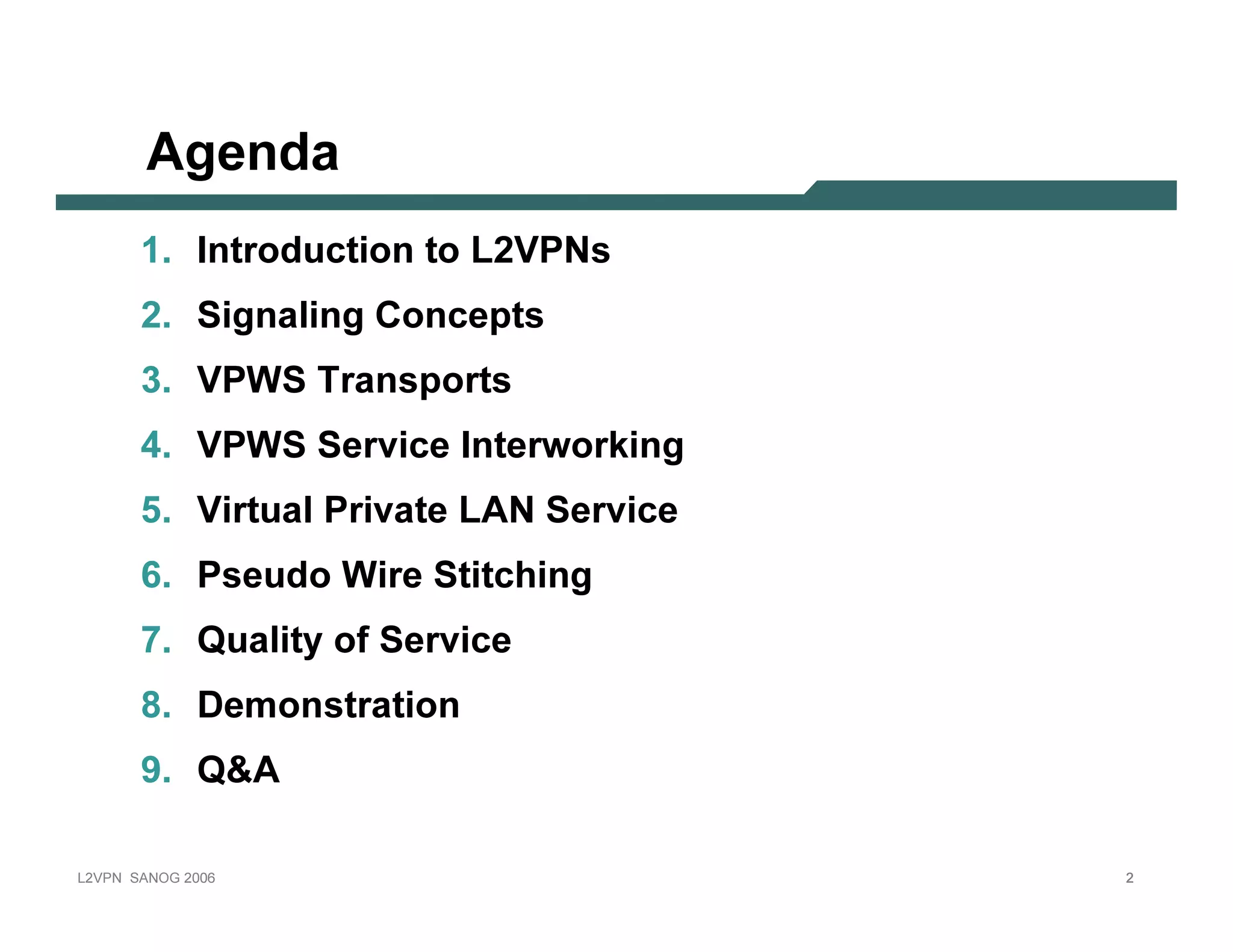 Agenda

1. Introduction to L2VPNs
2. Signaling Concepts
3. VPWS Transports
4. VPWS Service Interworking
5. Virtual Private LAN Service
6. Pseudo Wire Stitching
7. Quality of Service
8. Demonstration
9. Q&A

L2VPN SANOG 2006

2